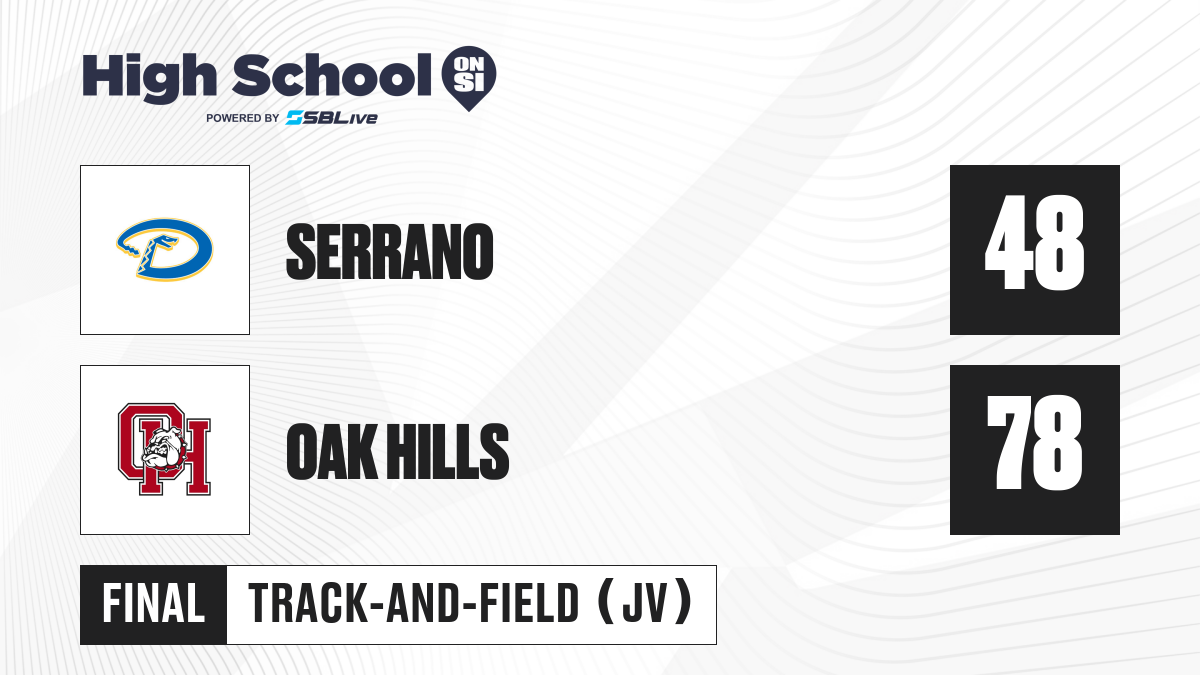 High School ON SI
POWERED BY SBLive

SERRANO
48

OH
OAK HILLS
78

FINAL
TRACK-AND-FIELD (JV)